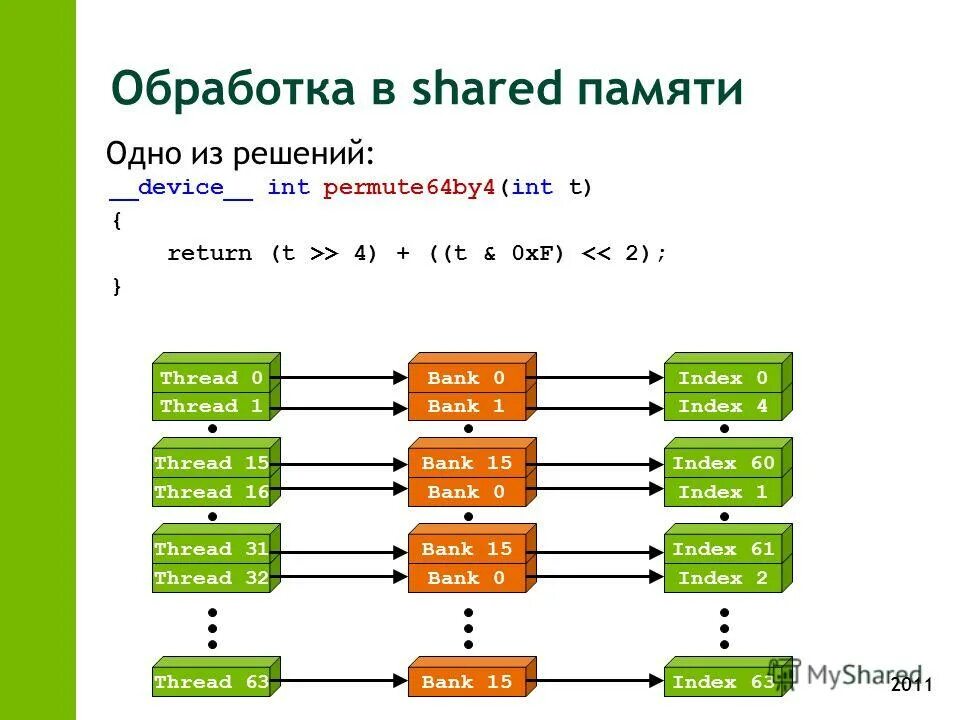 Обработка в shared памяти

Одно из решений:

__device__ int permute64by4(int t)
{
    return (t >> 4) + ((t & 0xF) << 2);
}

Thread 0
Thread 1
Thread 15
Thread 16
Thread 31
Thread 32
Thread 63

Bank 0
Bank 1
Bank 15
Bank 0
Bank 15
Bank 0
Bank 15

Index 0
Index 4
Index 60
Index 1
Index 61
Index 2
Index 63

MyShared

2011